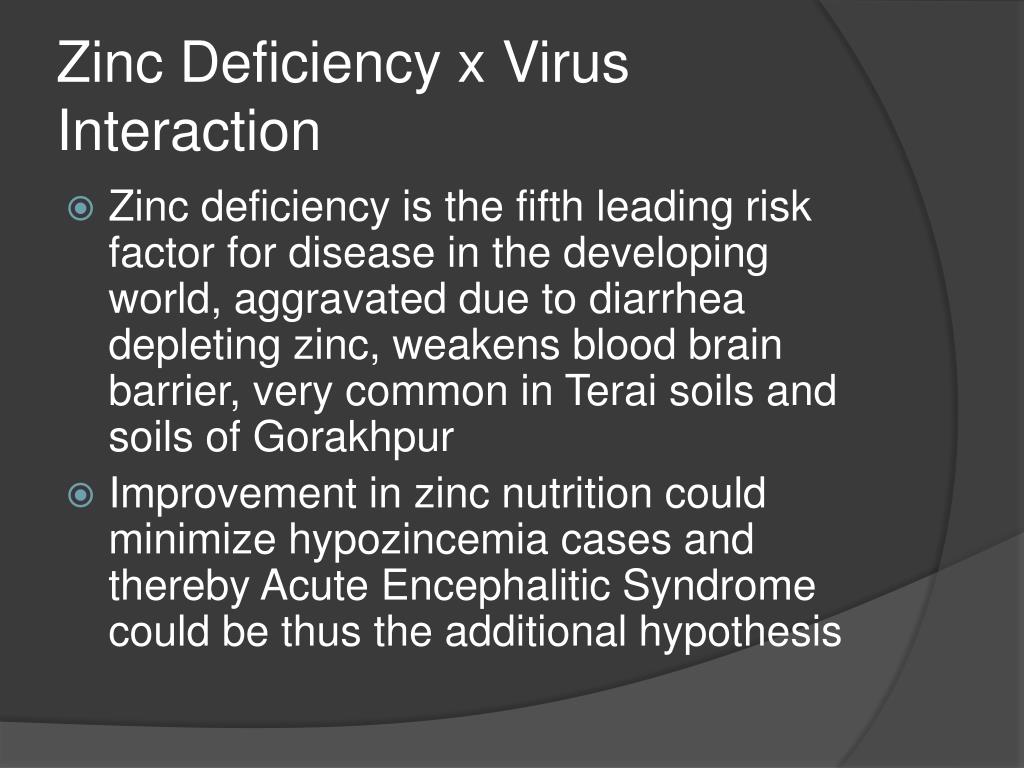 Zinc Deficiency x Virus Interaction

Zinc deficiency is the fifth leading risk factor for disease in the developing world, aggravated due to diarrhea depleting zinc, weakens blood brain barrier, very common in Terai soils and soils of Gorakhpur

Improvement in zinc nutrition could minimize hypozincemia cases and thereby Acute Encephalitic Syndrome could be thus the additional hypothesis